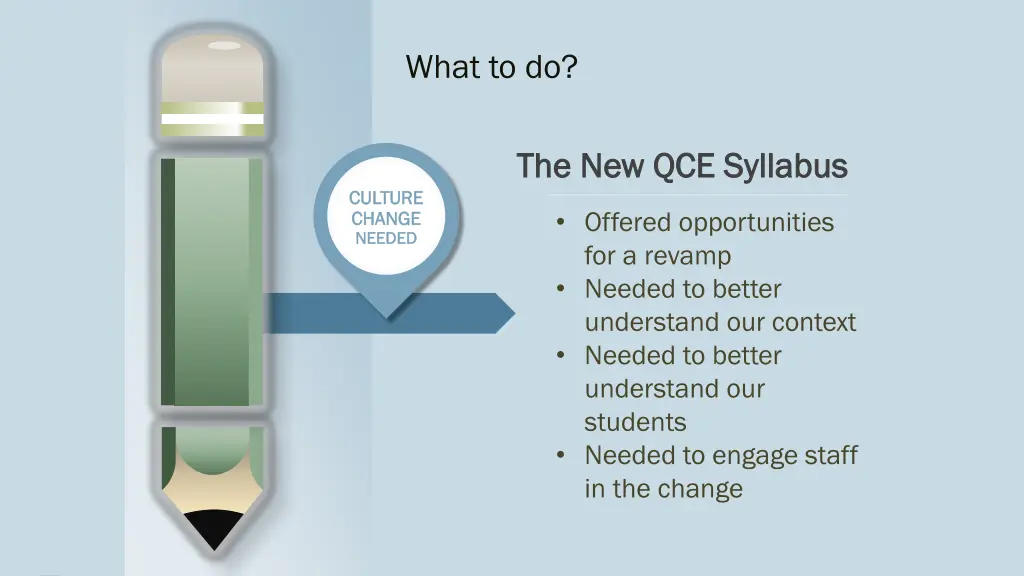 What to do?

CULTURE CHANGE NEEDED

The New QCE Syllabus

• Offered opportunities for a revamp
• Needed to better understand our context
• Needed to better understand our students
• Needed to engage staff in the change